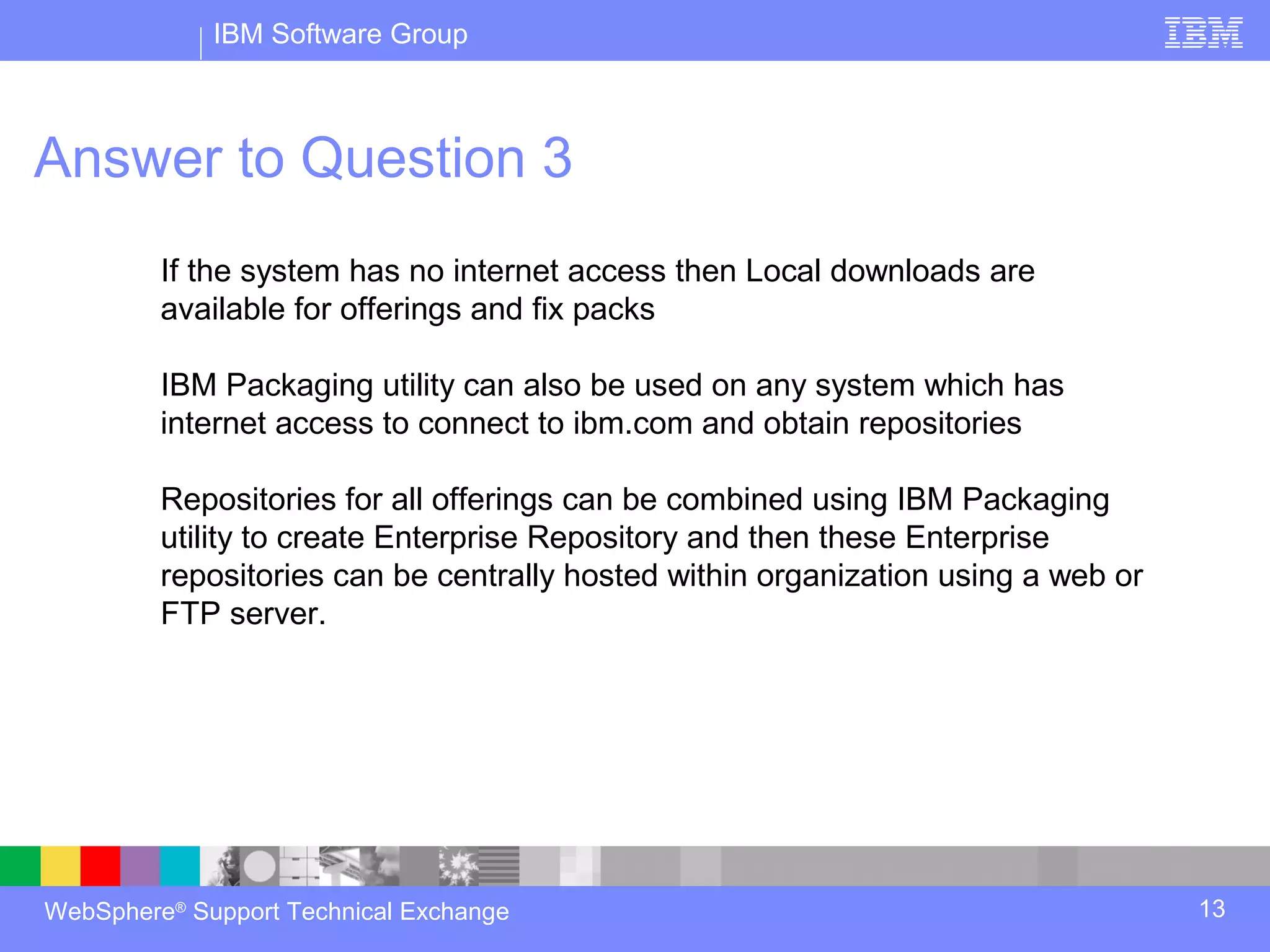 IBM Software Group

IBM

Answer to Question 3

If the system has no internet access then Local downloads are available for offerings and fix packs

IBM Packaging utility can also be used on any system which has internet access to connect to ibm.com and obtain repositories

Repositories for all offerings can be combined using IBM Packaging utility to create Enterprise Repository and then these Enterprise repositories can be centrally hosted within organization using a web or FTP server.

WebSphere® Support Technical Exchange

13